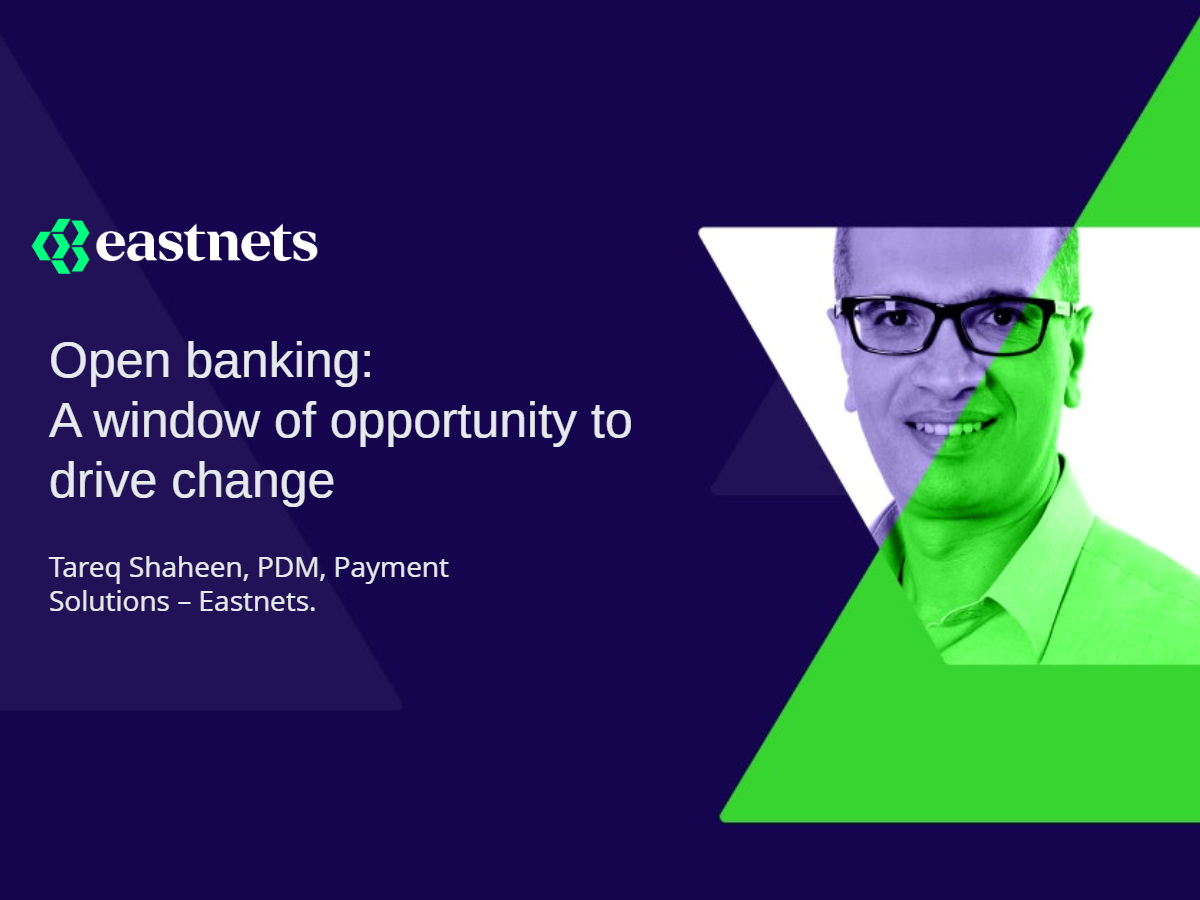 eastnets

Open banking:
A window of opportunity to drive change

Tareq Shaheen, PDM, Payment Solutions – Eastnets.